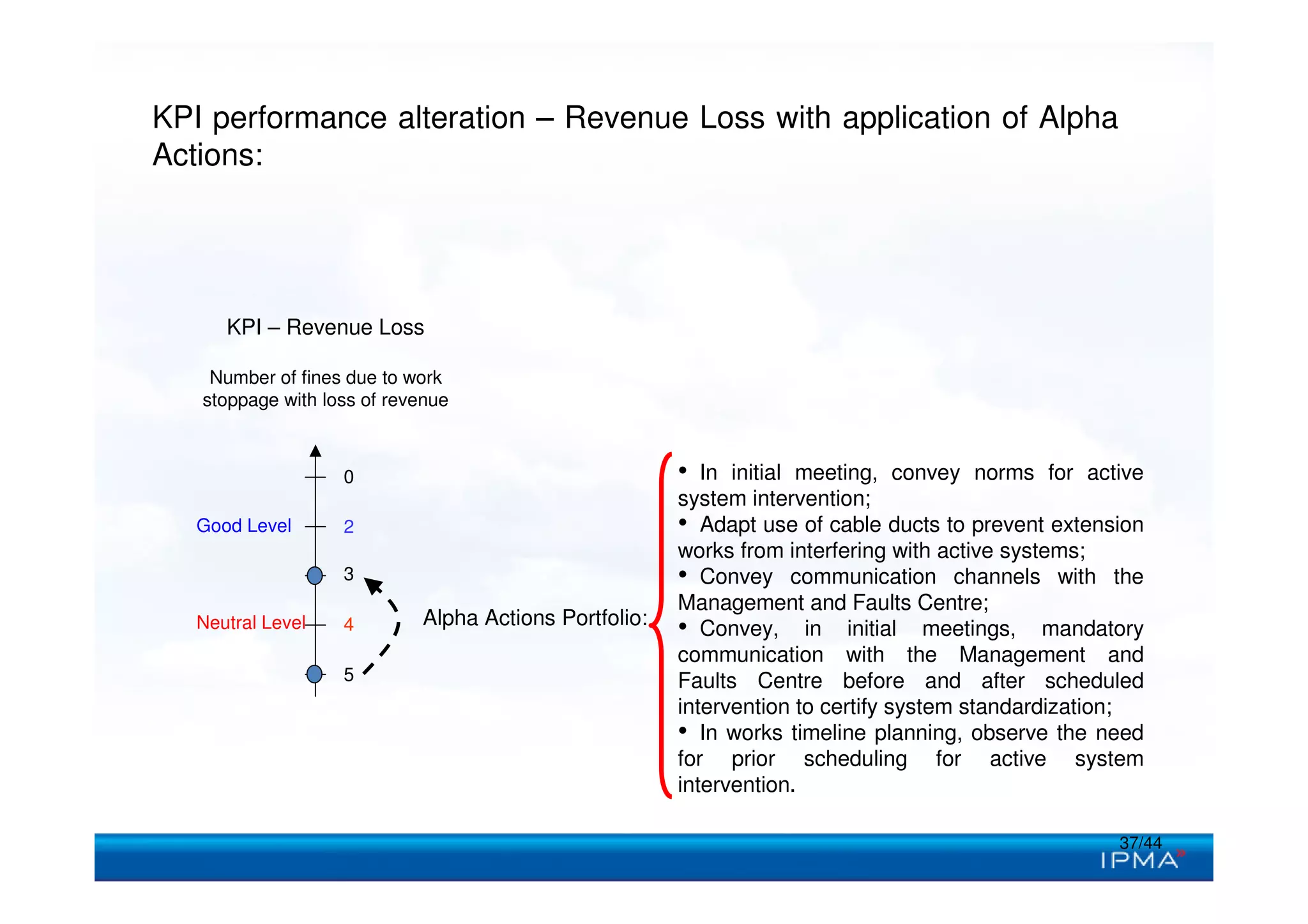 KPI performance alteration – Revenue Loss with application of Alpha Actions:

KPI – Revenue Loss

Number of fines due to work stoppage with loss of revenue

0

Good Level 2

3

Neutral Level 4

5

Alpha Actions Portfolio:

• In initial meeting, convey norms for active system intervention;
• Adapt use of cable ducts to prevent extension works from interfering with active systems;
• Convey communication channels with the Management and Faults Centre;
• Convey, in initial meetings, mandatory communication with the Management and Faults Centre before and after scheduled intervention to certify system standardization;
• In works timeline planning, observe the need for prior scheduling for active system intervention.

37/44

IPMA